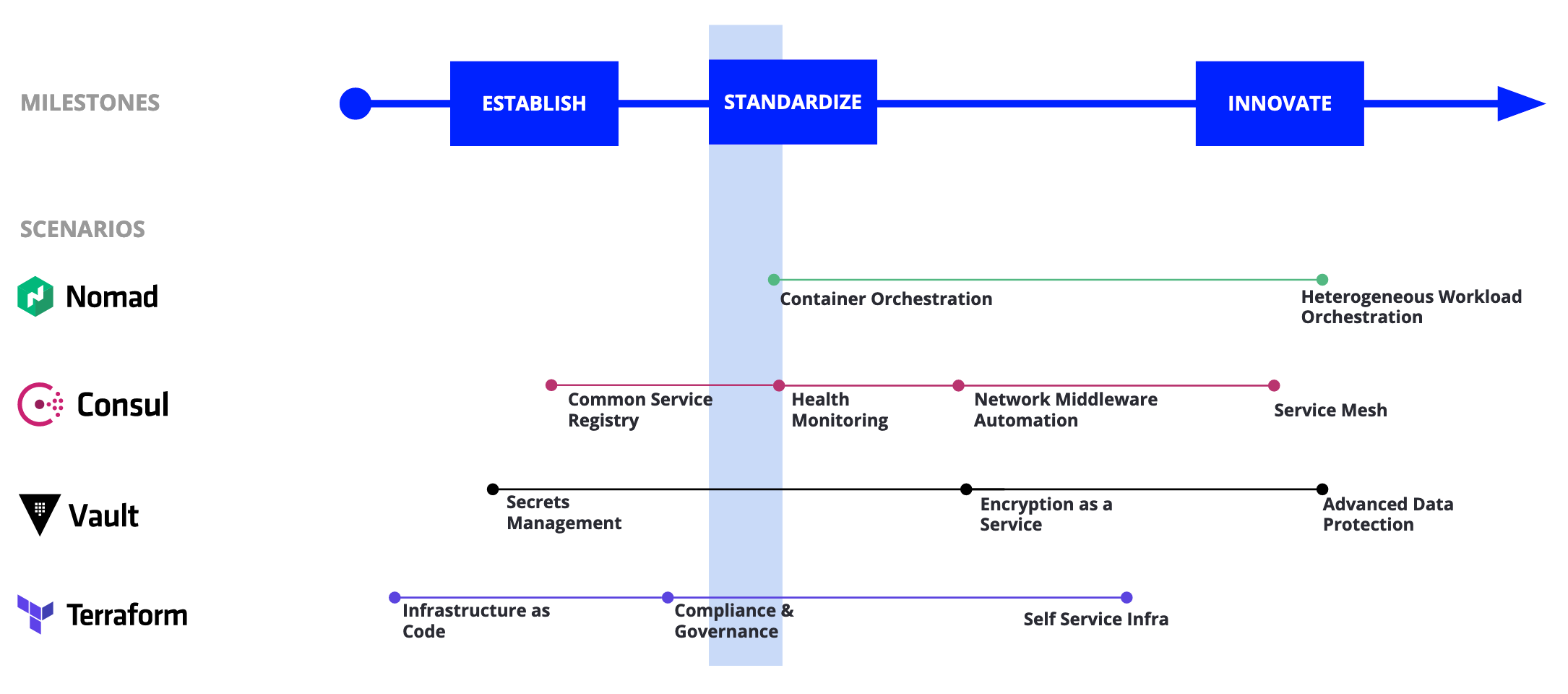 MILESTONES

ESTABLISH

STANDARDIZE

INNOVATE

SCENARIOS

Nomad

Container Orchestration

Heterogeneous Workload Orchestration

Consul

Common Service Registry

Health Monitoring

Network Middleware Automation

Service Mesh

Vault

Secrets Management

Encryption as a Service

Advanced Data Protection

Terraform

Infrastructure as Code

Compliance & Governance

Self Service Infra